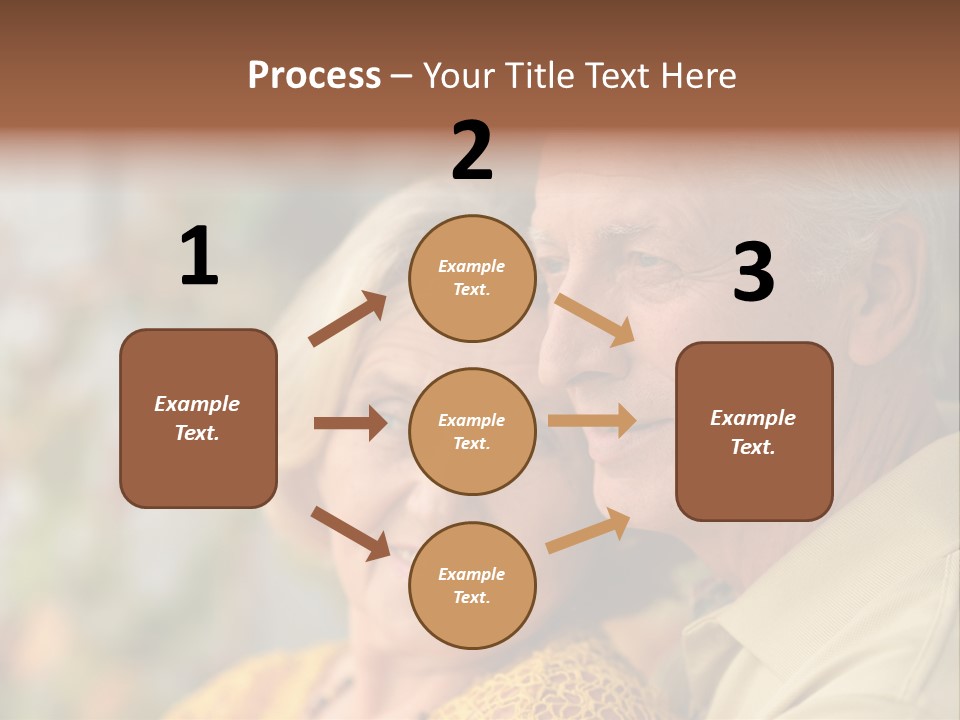 Process – Your Title Text Here

1

Example Text.

2

Example Text.

Example Text.

Example Text.

3

Example Text.